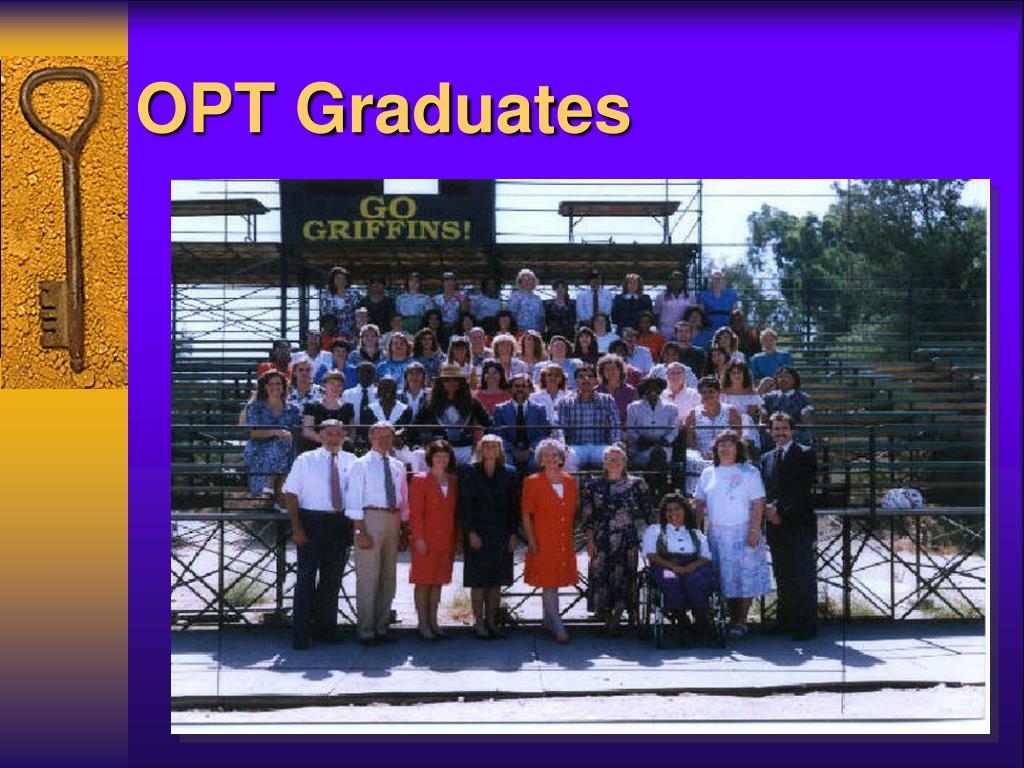 OPT Graduates

GO GRIFFINS!